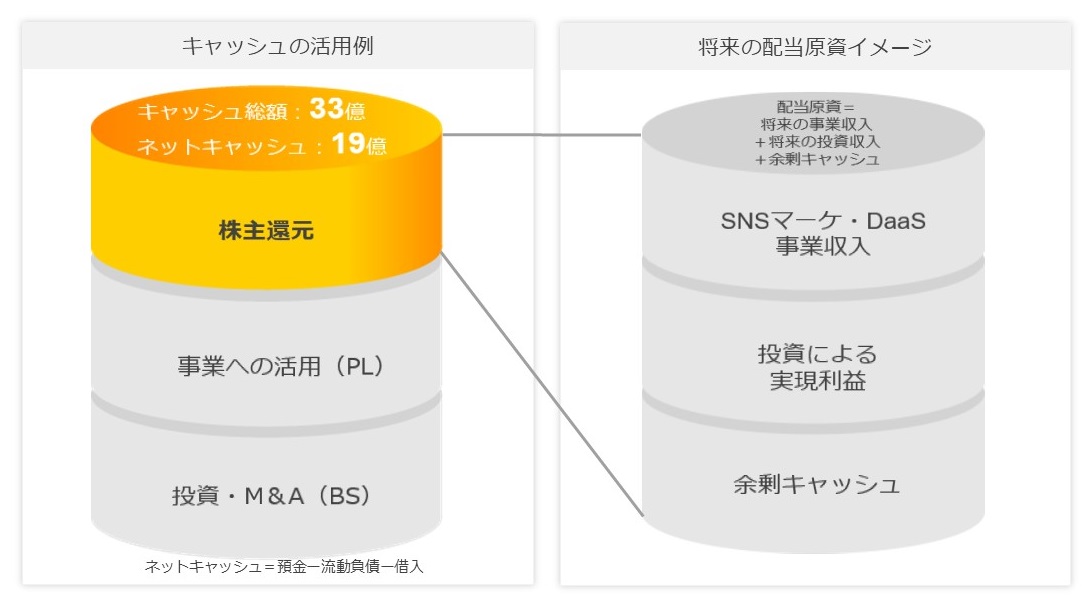 キャッシュの活用例

キャッシュ総額：33億
ネットキャッシュ：19億

株主還元

事業への活用（PL）

投資・M&A（BS）

ネットキャッシュ＝預金ー流動負債ー借入

将来の配当原資イメージ

配当原資＝
将来の事業収入
＋将来の投資収入
＋余剰キャッシュ

SNSマーケ・DaaS
事業収入

投資による
実現利益

余剰キャッシュ